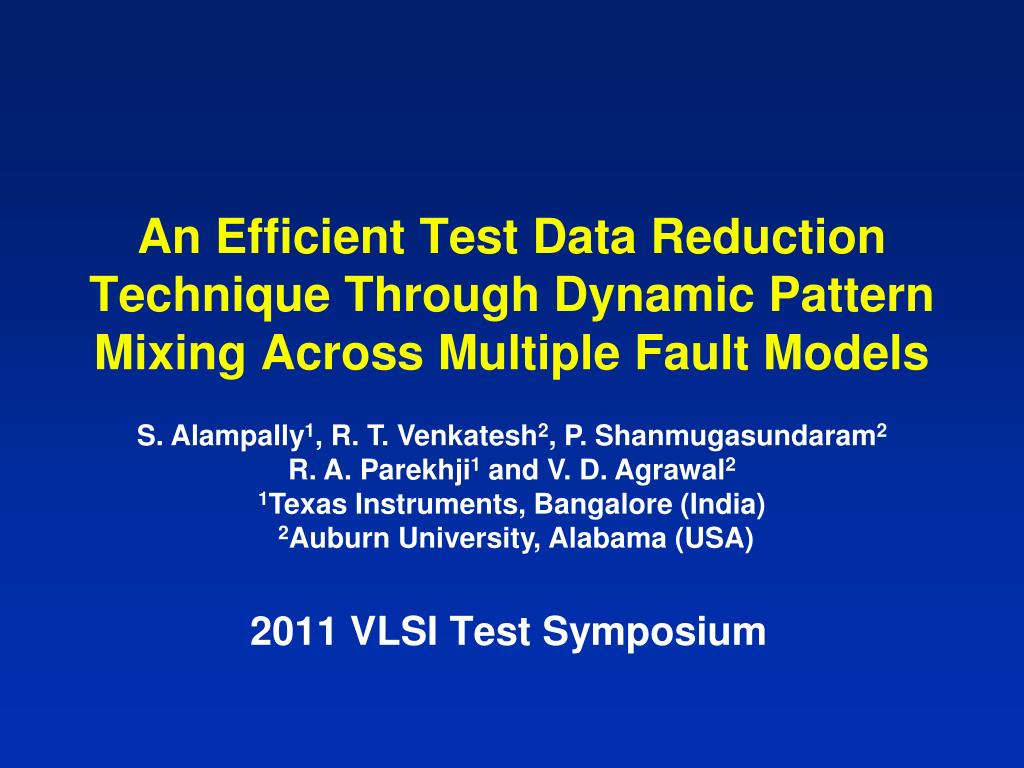 An Efficient Test Data Reduction Technique Through Dynamic Pattern Mixing Across Multiple Fault Models

S. Alampally$^1$, R. T. Venkatesh$^2$, P. Shanmugasundaram$^2$
R. A. Parekhji$^1$ and V. D. Agrawal$^2$
$^1$Texas Instruments, Bangalore (India)
$^2$Auburn University, Alabama (USA)

2011 VLSI Test Symposium